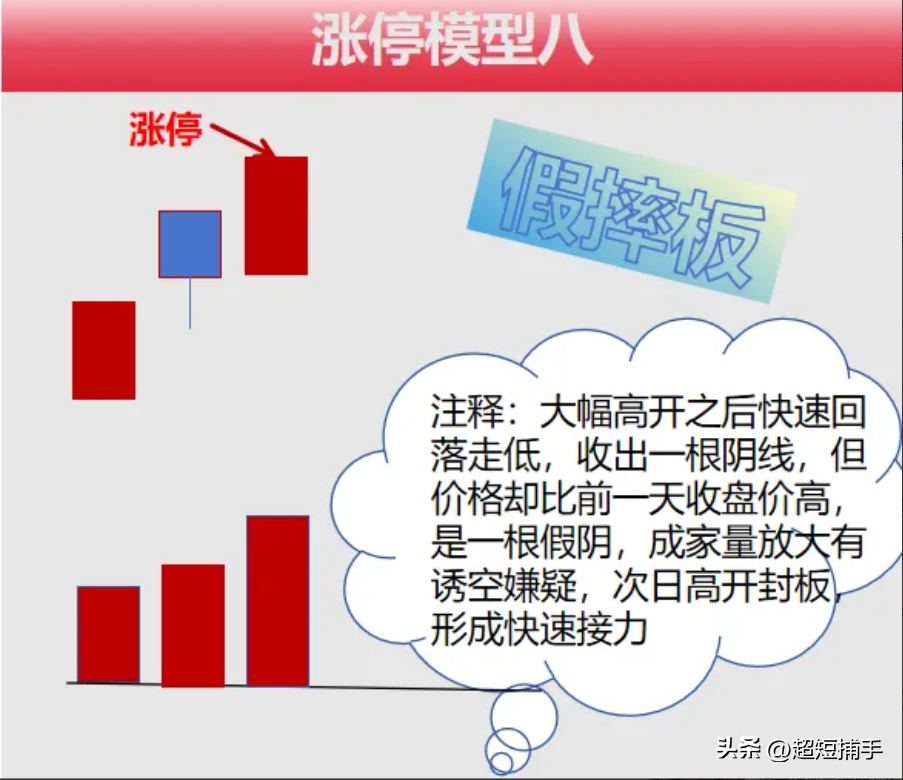 涨停模型八

涨停

假摔板

注释：大幅高开之后快速回落走低，收出一根阴线，但价格却比前一天收盘价高，是一根假阴，成家量放大有诱空嫌疑，次日高开封板，形成快速接力

头条 @超短捕手